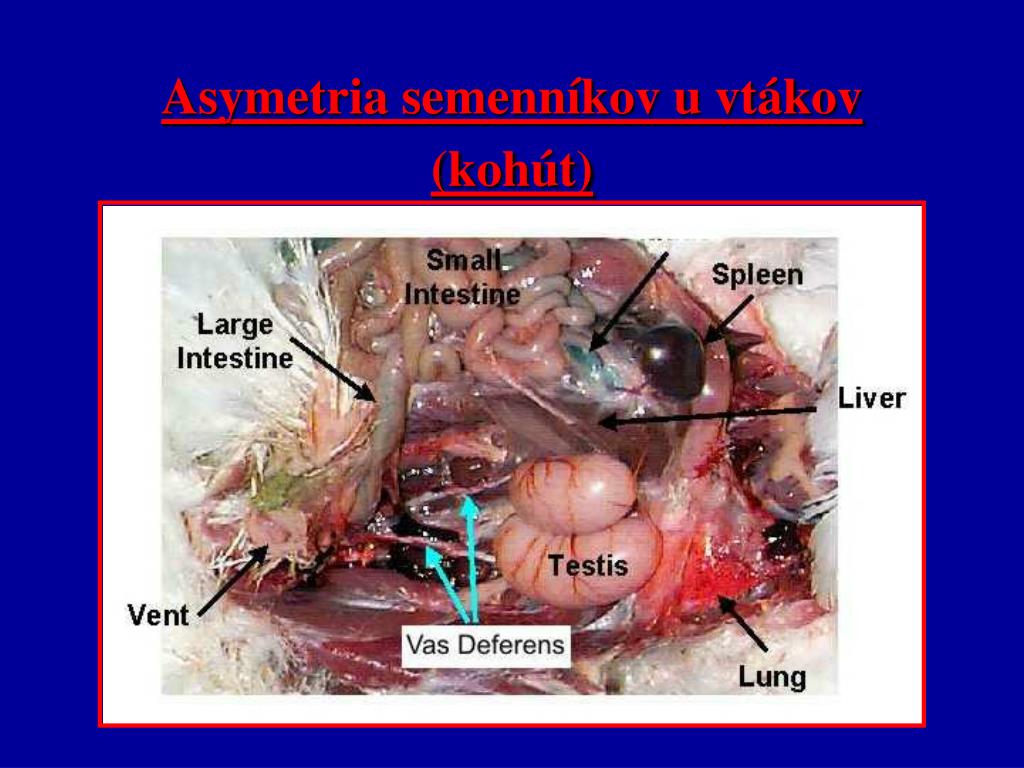 Asymetria semenníkov u vtákov (kohút)

Small Intestine

Spleen

Large Intestine

Liver

Testis

Vent

Vas Deferens

Lung